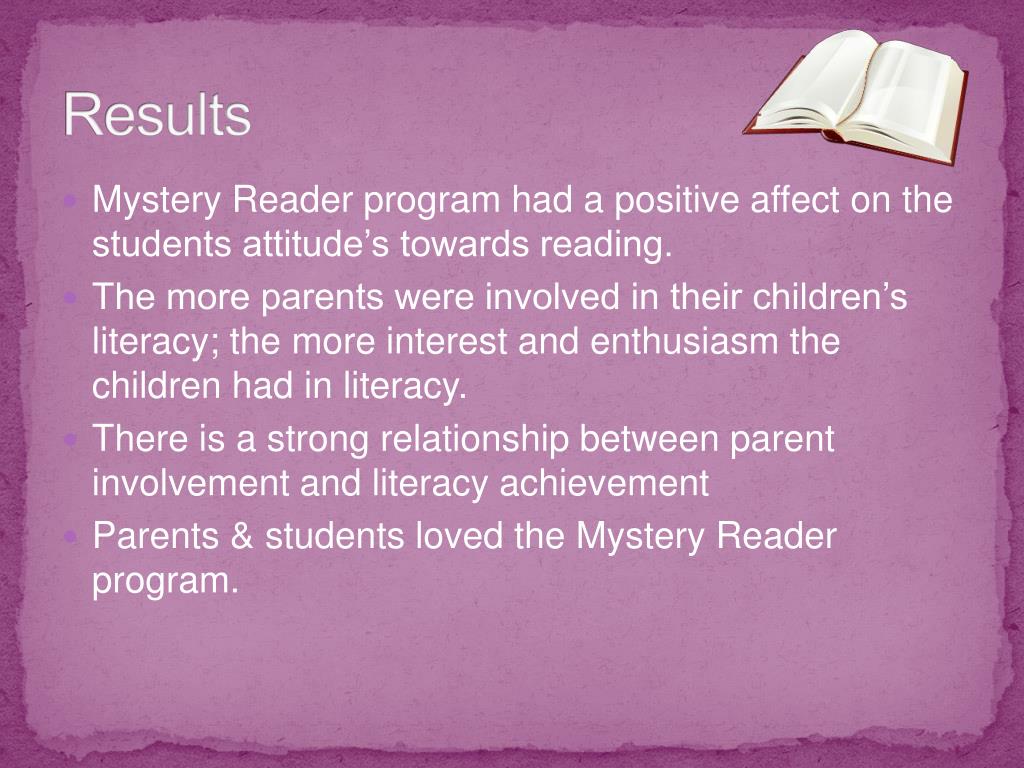 Results

- Mystery Reader program had a positive affect on the students attitude’s towards reading.
- The more parents were involved in their children’s literacy; the more interest and enthusiasm the children had in literacy.
- There is a strong relationship between parent involvement and literacy achievement
- Parents & students loved the Mystery Reader program.